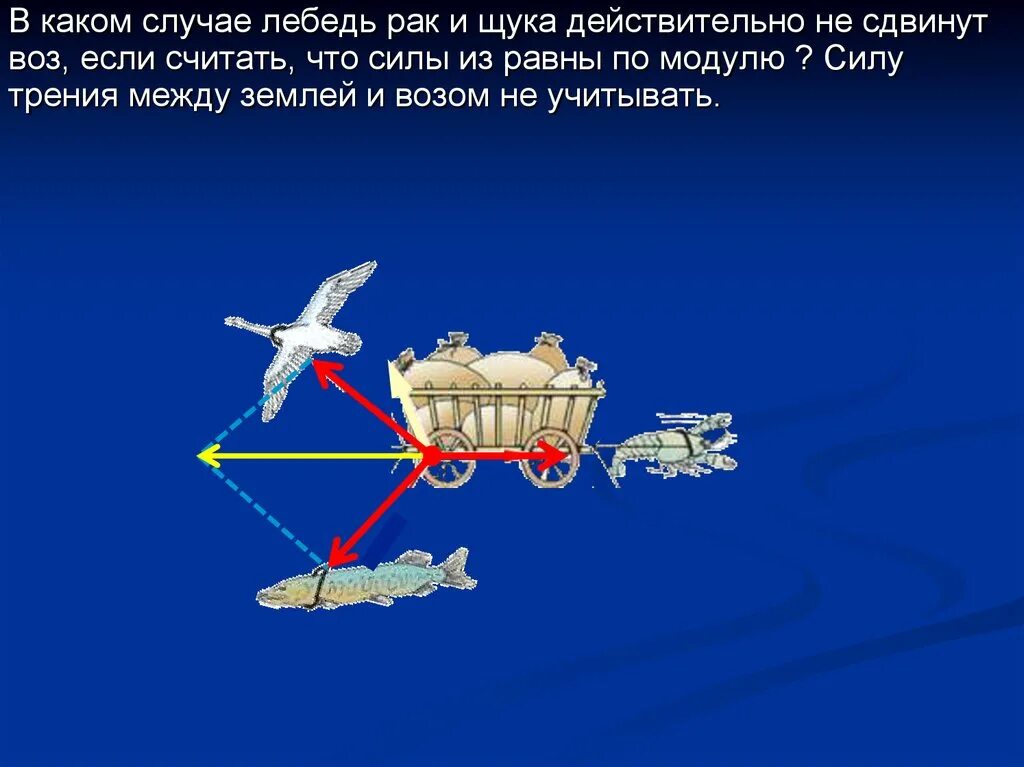 В каком случае лебедь рак и щука действительно не сдвинут воз, если считать, что силы из равны по модулю ? Силу трения между землей и возом не учитывать.